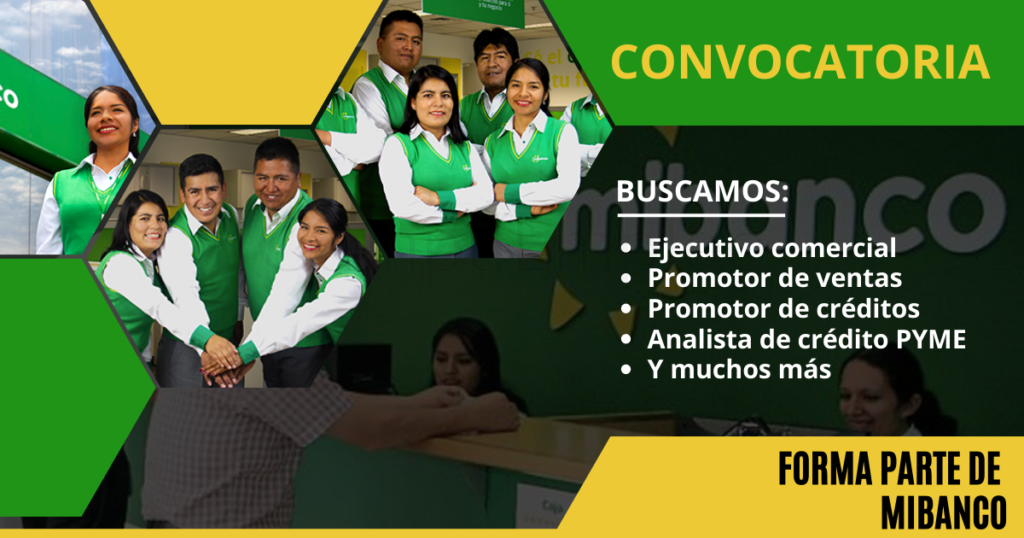 CONVOCATORIA

BUSCAMOS:

- Ejecutivo comercial
- Promotor de ventas
- Promotor de créditos
- Analista de crédito PYME
- Y muchos más

mibanco

FORMA PARTE DE MIBANCO